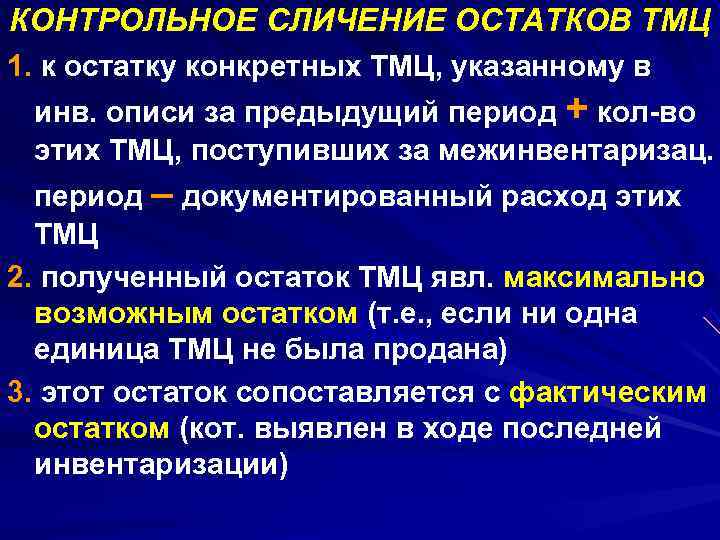 КОНТРОЛЬНОЕ СЛИЧЕНИЕ ОСТАТКОВ ТМЦ

1. к остатку конкретных ТМЦ, указанному в инв. описи за предыдущий период + кол-во этих ТМЦ, поступивших за межинвентаризац. период – документированный расход этих ТМЦ

2. полученный остаток ТМЦ явл. максимально возможным остатком (т.е., если ни одна единица ТМЦ не была продана)

3. этот остаток сопоставляется с фактическим остатком (кот. выявлен в ходе последней инвентаризации)